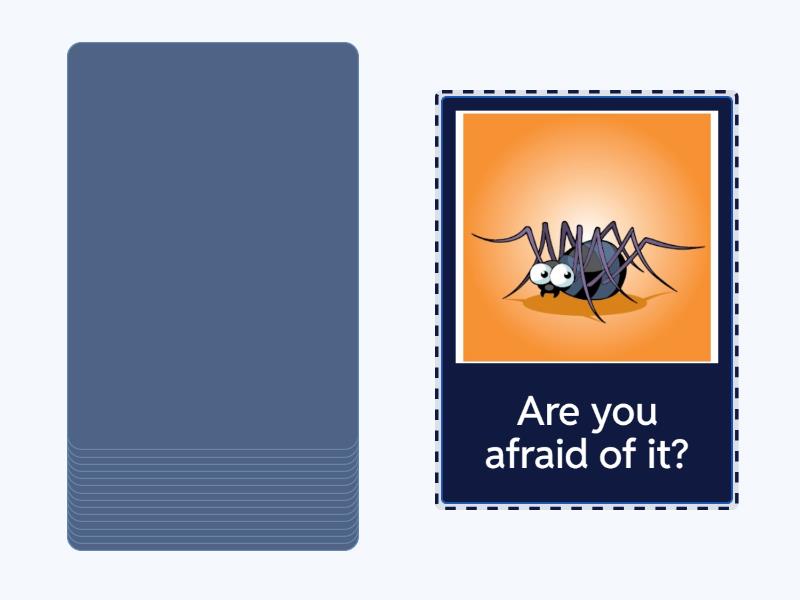 Are you afraid of it?